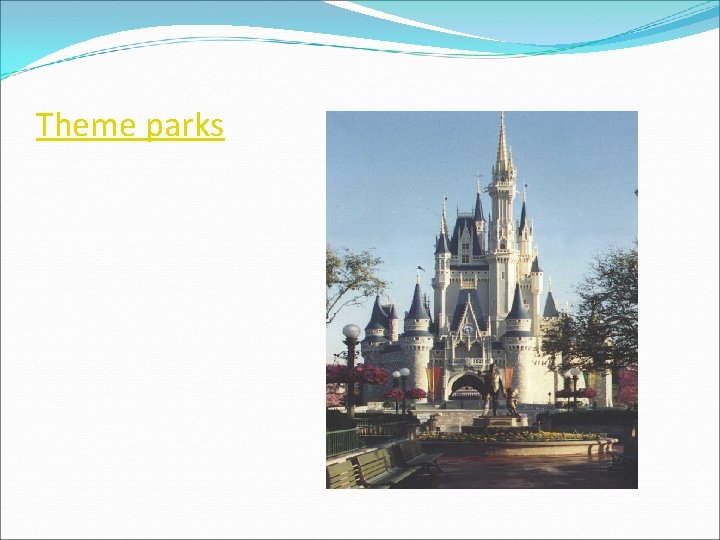 Theme parks